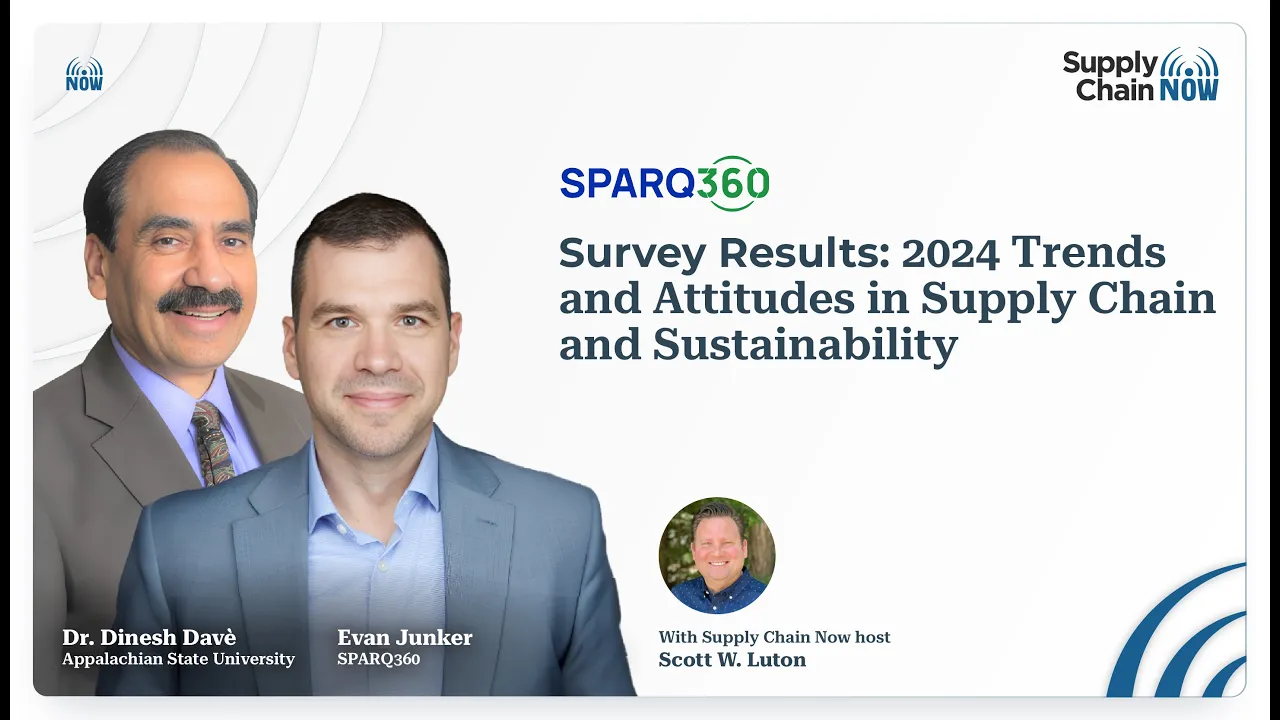 NOW

Supply Chain NOW

SPARQ360

Survey Results: 2024 Trends and Attitudes in Supply Chain and Sustainability

Dr. Dinesh Davè
Appalachian State University

Evan Junker
SPARQ360

With Supply Chain Now host
Scott W. Luton